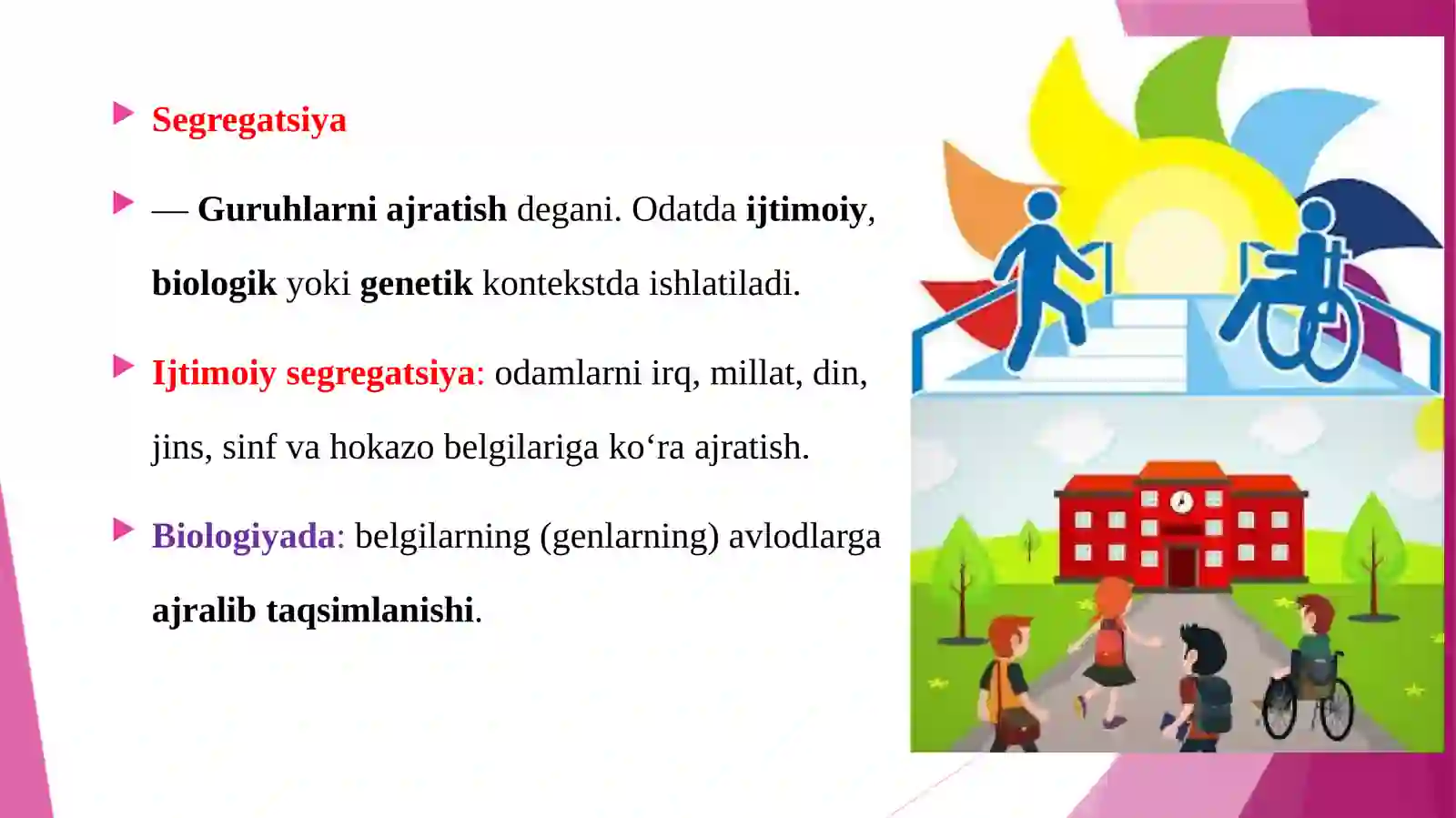 Segregatsiya

— Guruhlarni ajratish degani. Odatda ijtimoiy, biologik yoki genetik kontekstda ishlatiladi.

Ijtimoiy segregatsiya: odamlarni irq, millat, din, jins, sinf va hokazo belgilariga ko‘ra ajratish.

Biologiyada: belgilarning (genlarning) avlodlarga ajralib taqsimlanishi.